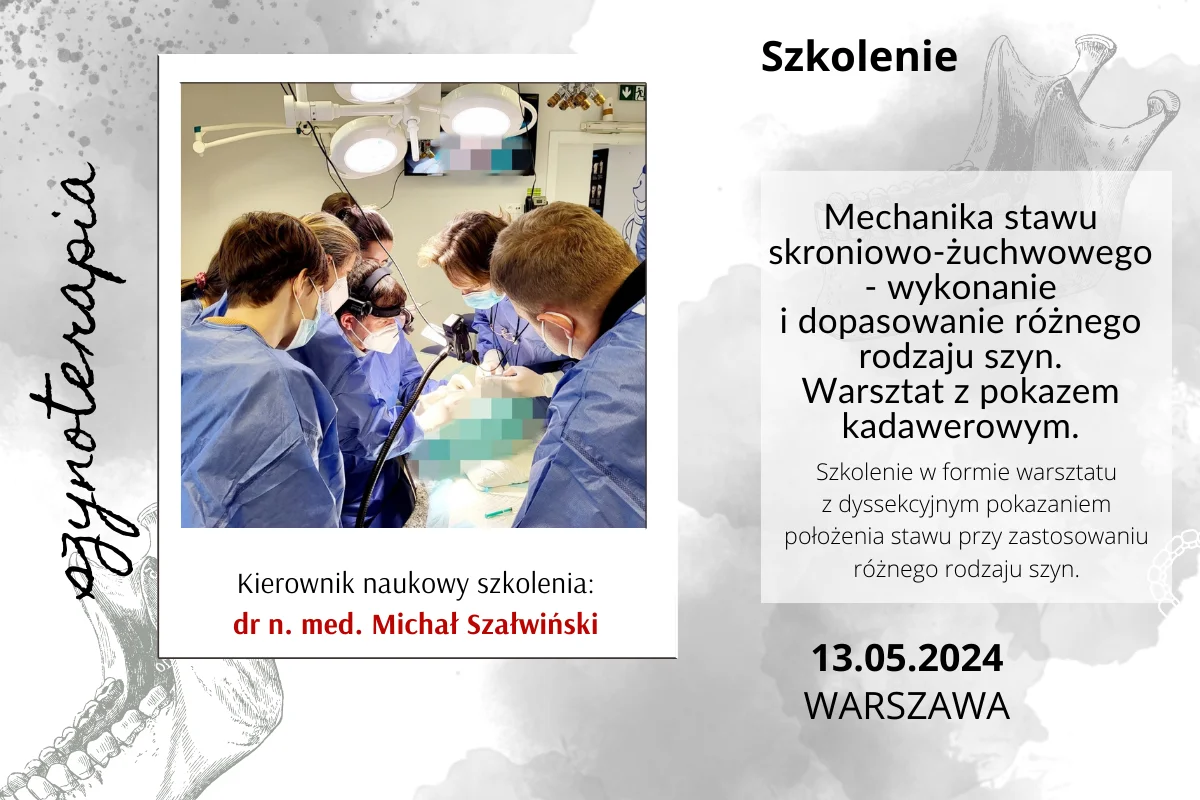 szynoterapia

Kierownik naukowy szkolenia:
dr n. med. Michał Szałwiński

Szkolenie

Mechanika stawu skroniowo-żuchwowego - wykonanie i dopasowanie różnego rodzaju szyn. Warsztat z pokazem kadawerowym.

Szkolenie w formie warsztatu z dyssekcyjnym pokazaniem położenia stawu przy zastosowaniu różnego rodzaju szyn.

13.05.2024
WARSZAWA